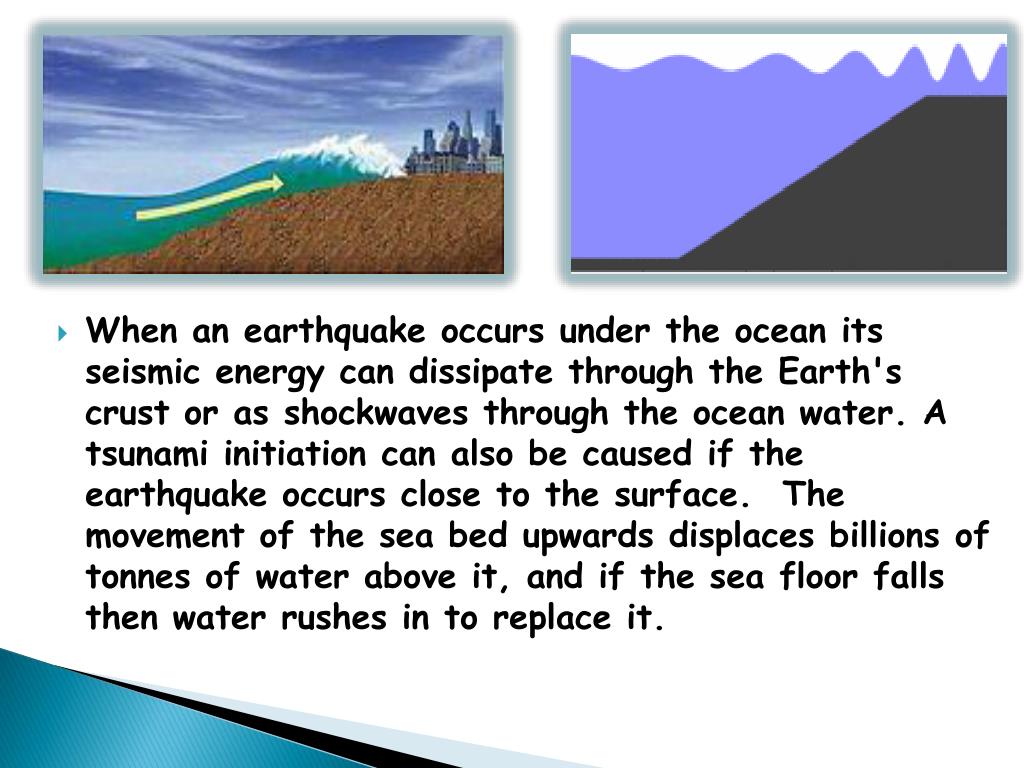 When an earthquake occurs under the ocean its seismic energy can dissipate through the Earth's crust or as shockwaves through the ocean water. A tsunami initiation can also be caused if the earthquake occurs close to the surface. The movement of the sea bed upwards displaces billions of tonnes of water above it, and if the sea floor falls then water rushes in to replace it.